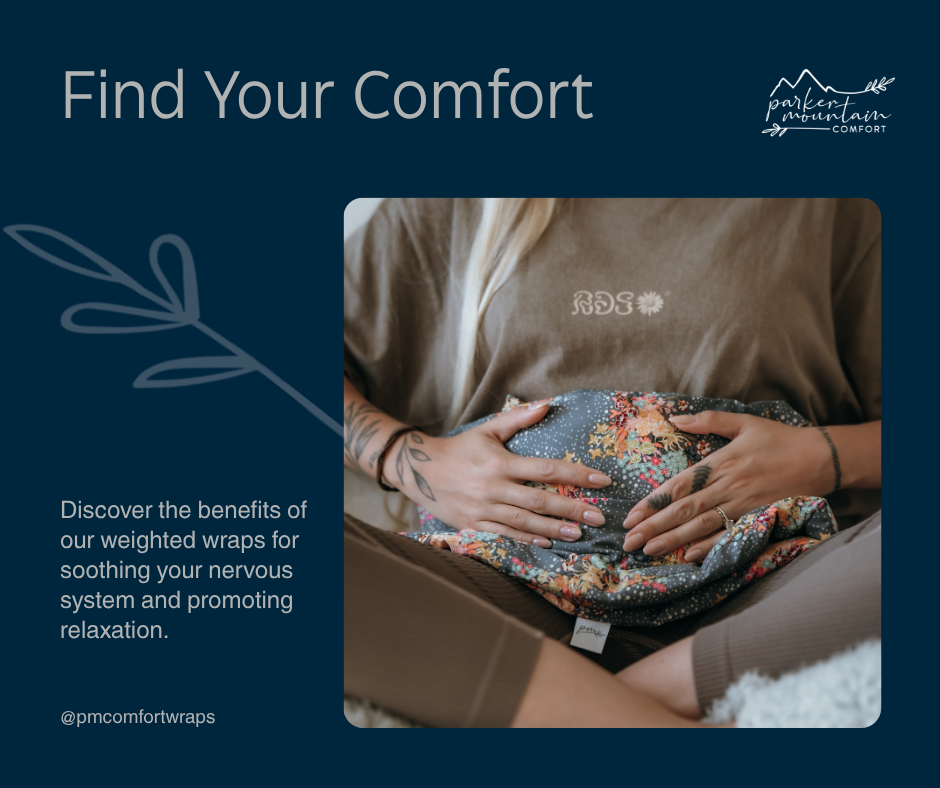 Find Your Comfort

parker mountain COMFORT

RDS

Discover the benefits of our weighted wraps for soothing your nervous system and promoting relaxation.

@pmcomfortwraps